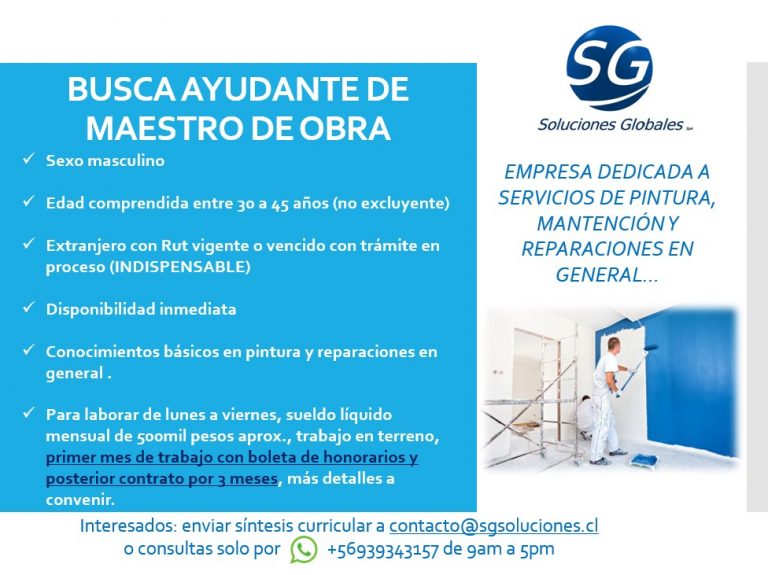 BUSCA AYUDANTE DE MAESTRO DE OBRA

✓ Sexo masculino

✓ Edad comprendida entre 30 a 45 años (no excluyente)

✓ Extranjero con Rut vigente o vencido con trámite en proceso (INDISPENSABLE)

✓ Disponibilidad inmediata

✓ Conocimientos básicos en pintura y reparaciones en general .

✓ Para laborar de lunes a viernes, sueldo líquido mensual de 500mil pesos aprox., trabajo en terreno, primer mes de trabajo con boleta de honorarios y posterior contrato por 3 meses, más detalles a convenir.

SG
Soluciones Globales SpA

EMPRESA DEDICADA A SERVICIOS DE PINTURA, MANTENCIÓN Y REPARACIONES EN GENERAL…

Interesados: enviar síntesis curricular a contacto@sgsoluciones.cl
o consultas solo por +56939343157 de 9am a 5pm